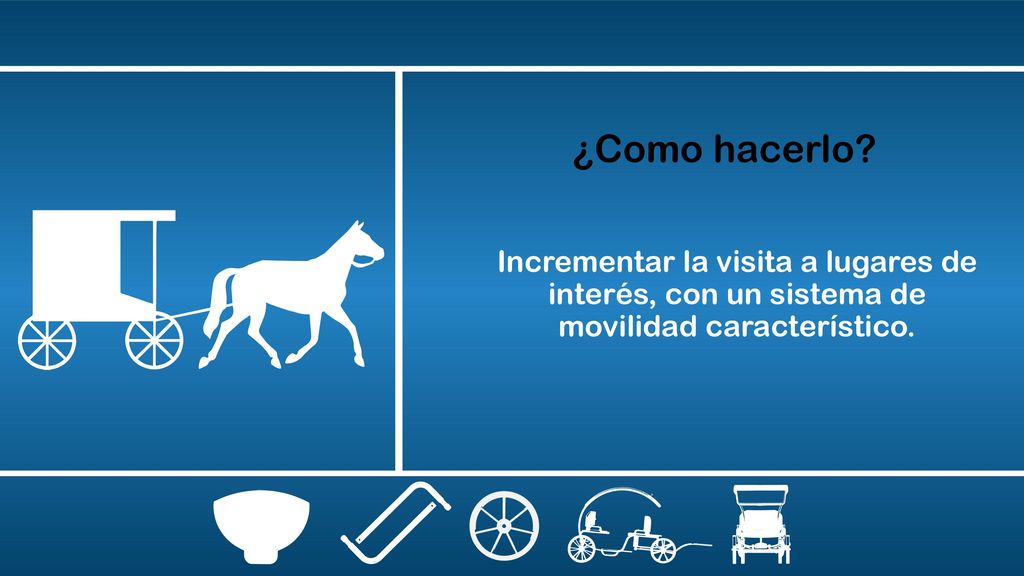 ¿Como hacerlo?

Incrementar la visita a lugares de interés, con un sistema de movilidad característico.